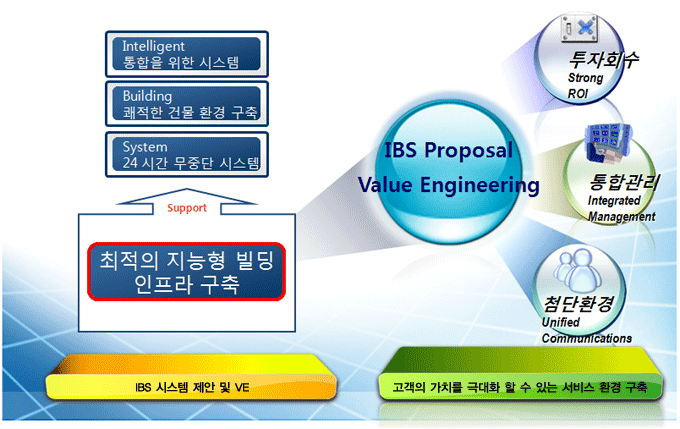 Intelligent
통합을 위한 시스템

Building
쾌적한 건물 환경 구축

System
24 시간 무중단 시스템

Support

최적의 지능형 빌딩 인프라 구축

IBS Proposal
Value Engineering

투자회수
Strong ROI

통합관리
Integrated Management

첨단환경
Unified Communications

IBS 시스템 제안 및 VE

고객의 가치를 극대화 할 수 있는 서비스 환경 구축